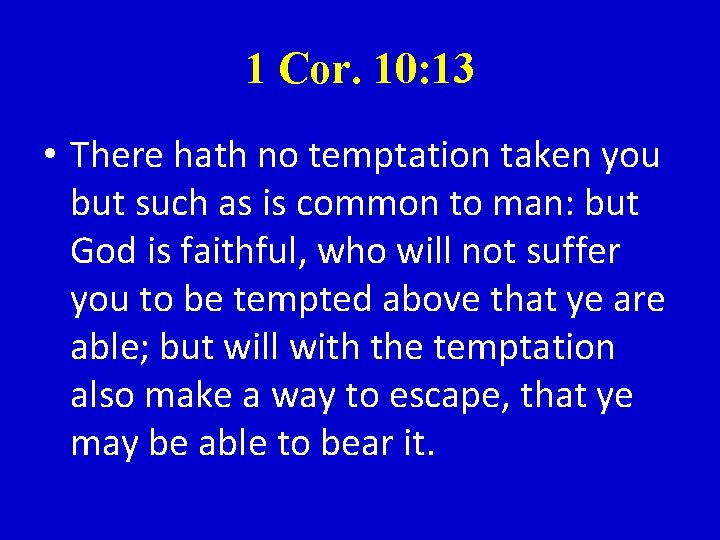 1 Cor. 10:13

• There hath no temptation taken you but such as is common to man: but God is faithful, who will not suffer you to be tempted above that ye are able; but will with the temptation also make a way to escape, that ye may be able to bear it.